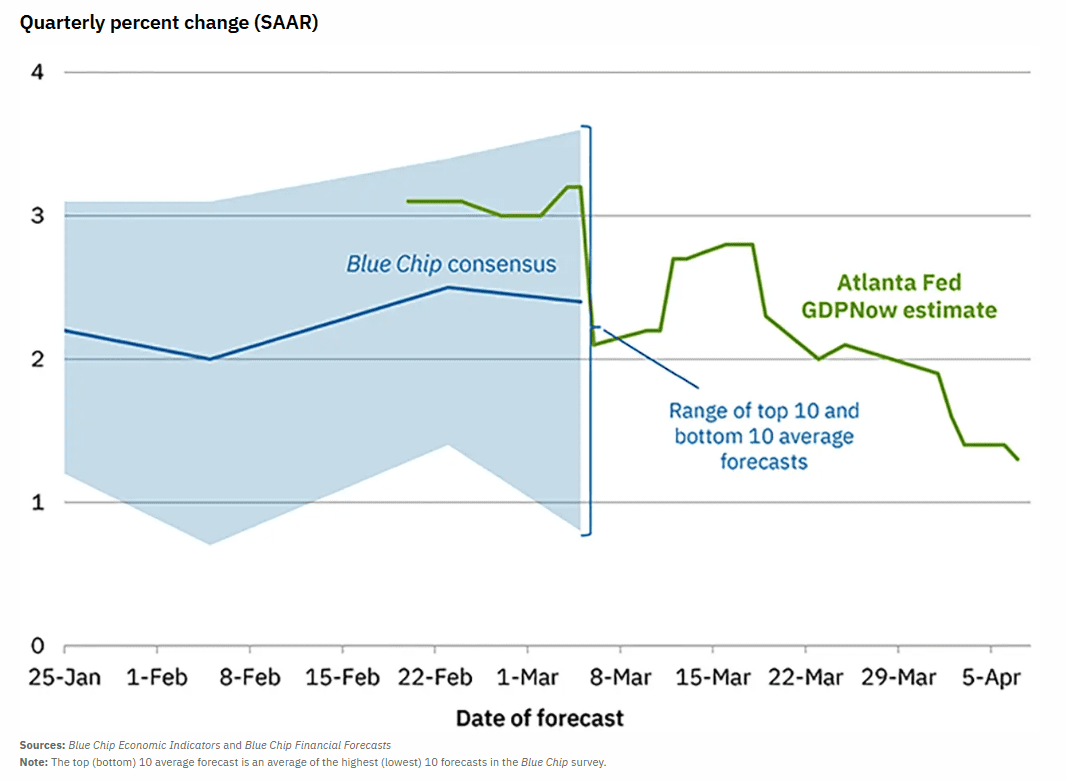 Quarterly percent change (SAAR)

4
3
2
1
0

Blue Chip consensus

Atlanta Fed GDPNow estimate

Range of top 10 and bottom 10 average forecasts

25-Jan 1-Feb 8-Feb 15-Feb 22-Feb 1-Mar 8-Mar 15-Mar 22-Mar 29-Mar 5-Apr

Date of forecast

Sources: Blue Chip Economic Indicators and Blue Chip Financial Forecasts
Note: The top (bottom) 10 average forecast is an average of the highest (lowest) 10 forecasts in the Blue Chip survey.